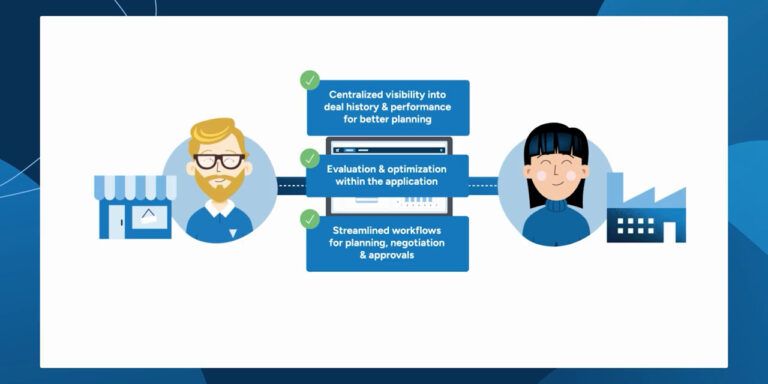 Centralized visibility into deal history & performance for better planning

Evaluation & optimization within the application

Streamlined workflows for planning, negotiation & approvals